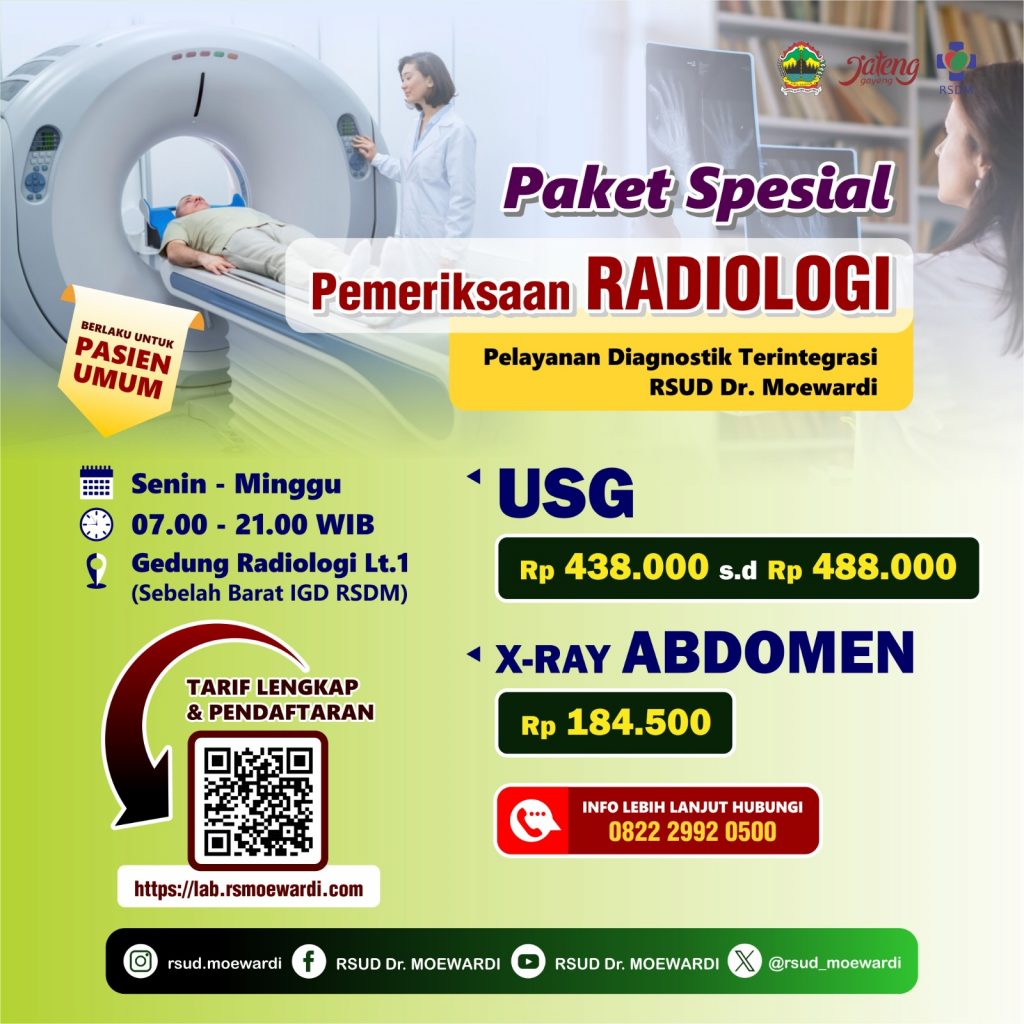 Jateng gayeng

RSDM

Paket Spesial

Pemeriksaan RADIOLOGI

Pelayanan Diagnostik Terintegrasi RSUD Dr. Moewardi

BERLAKU UNTUK PASIEN UMUM

Senin - Minggu
07.00 - 21.00 WIB
Gedung Radiologi Lt.1
(Sebelah Barat IGD RSDM)

USG

Rp 438.000 s.d Rp 488.000

X-RAY ABDOMEN

Rp 184.500

TARIF LENGKAP & PENDAFTARAN

https://lab.rsmoewardi.com

INFO LEBIH LANJUT HUBUNGI
0822 2992 0500

rsud.moewardi RSUD Dr. MOEWARDI RSUD Dr. MOEWARDI @rsud_moewardi